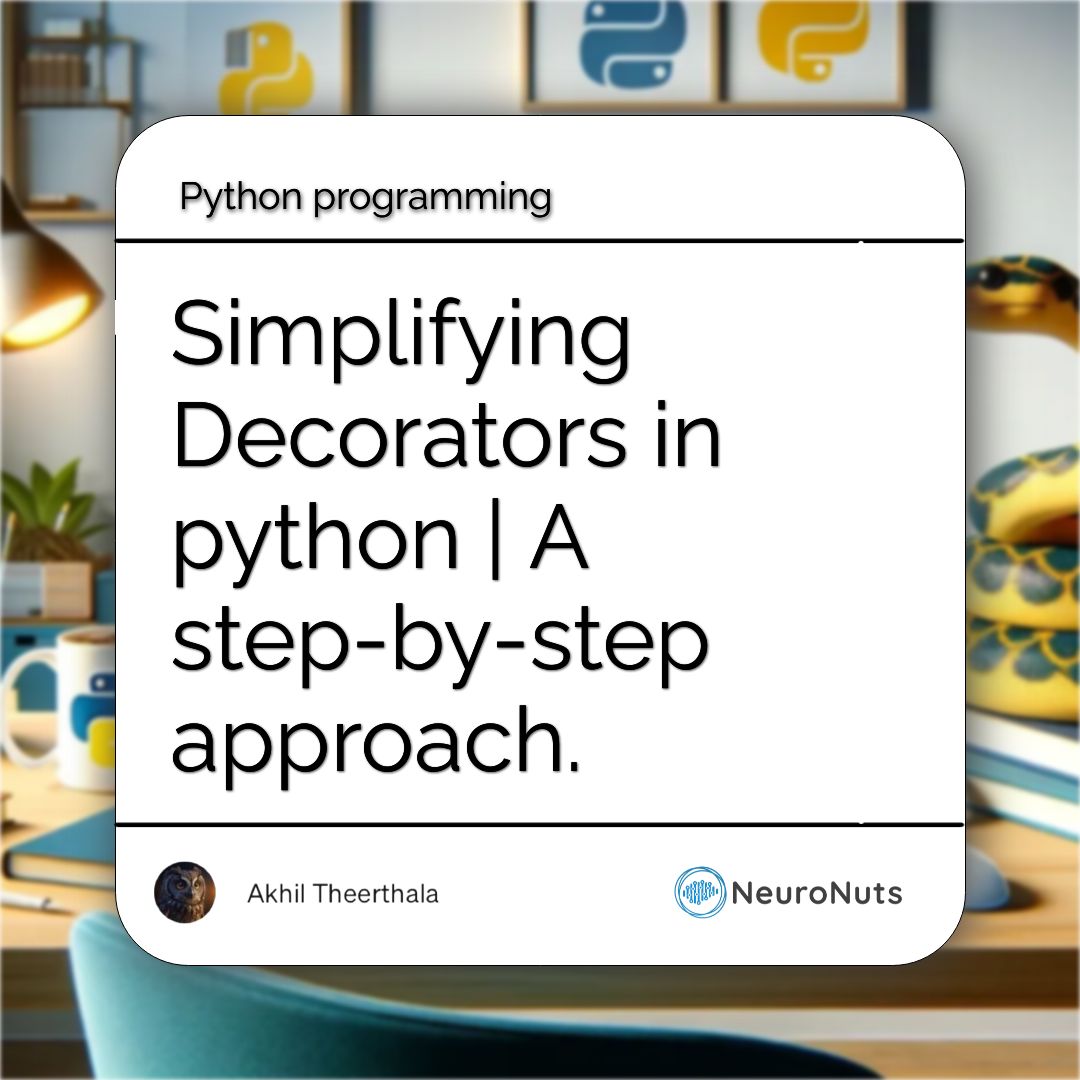 Python programming

Simplifying Decorators in python | A step-by-step approach.

Akhil Theerthala

NeuroNuts